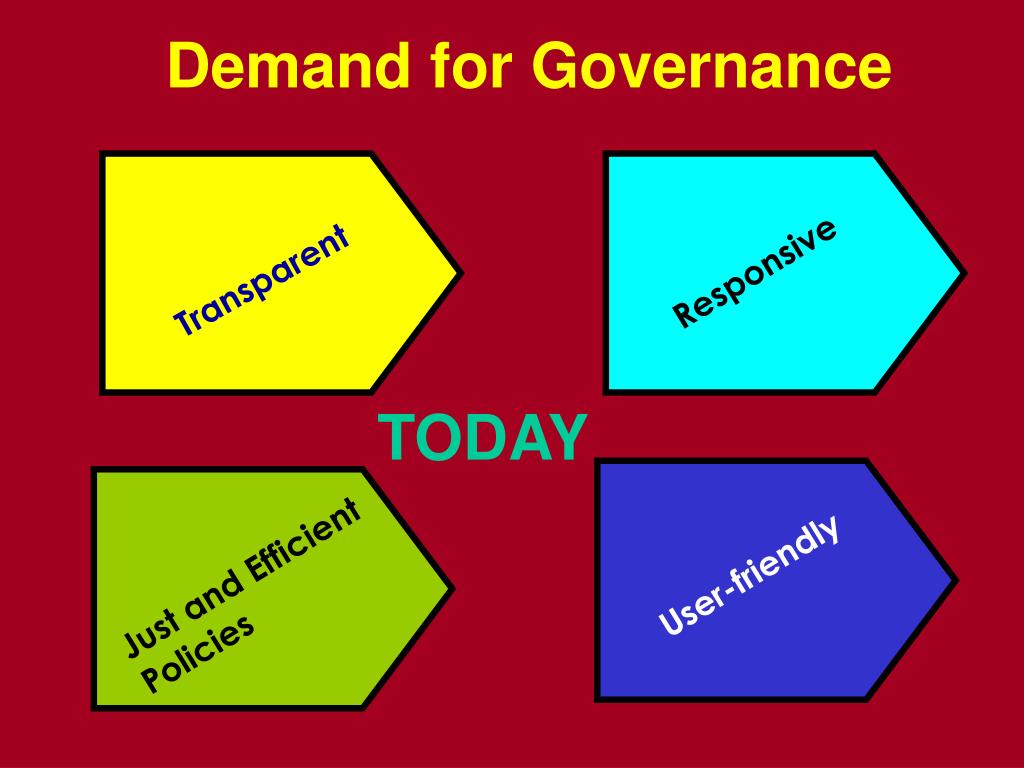 Demand for Governance

Transparent

Responsive

TODAY

Just and Efficient Policies

User-friendly